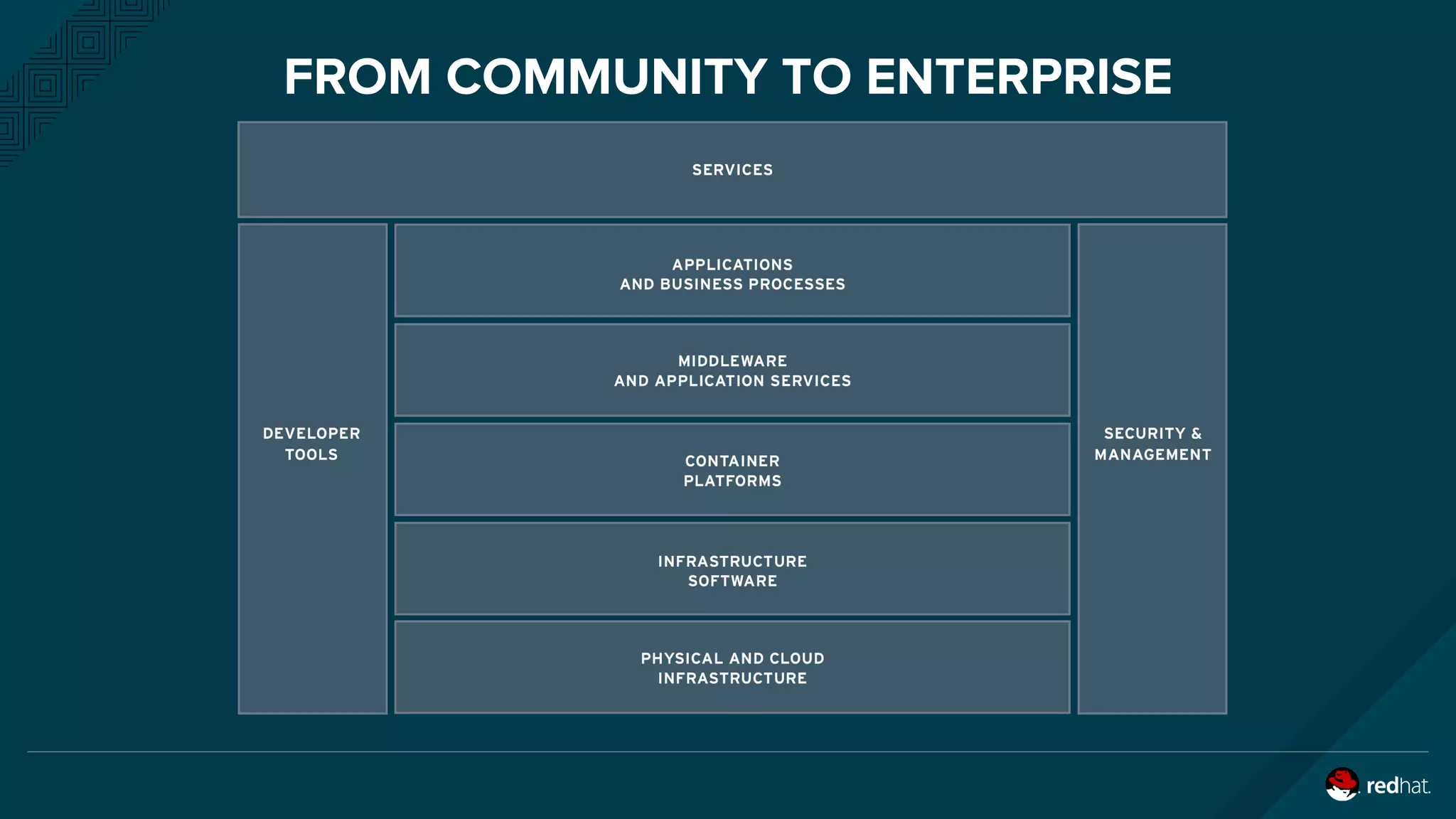 FROM COMMUNITY TO ENTERPRISE

SERVICES

DEVELOPER TOOLS

APPLICATIONS AND BUSINESS PROCESSES

MIDDLEWARE AND APPLICATION SERVICES

CONTAINER PLATFORMS

INFRASTRUCTURE SOFTWARE

PHYSICAL AND CLOUD INFRASTRUCTURE

SECURITY & MANAGEMENT

redhat.